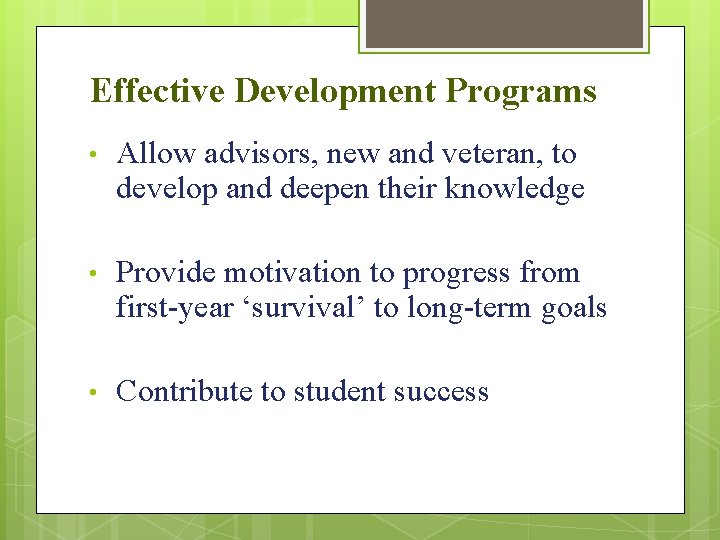 Effective Development Programs

• Allow advisors, new and veteran, to develop and deepen their knowledge

• Provide motivation to progress from first-year ‘survival’ to long-term goals

• Contribute to student success